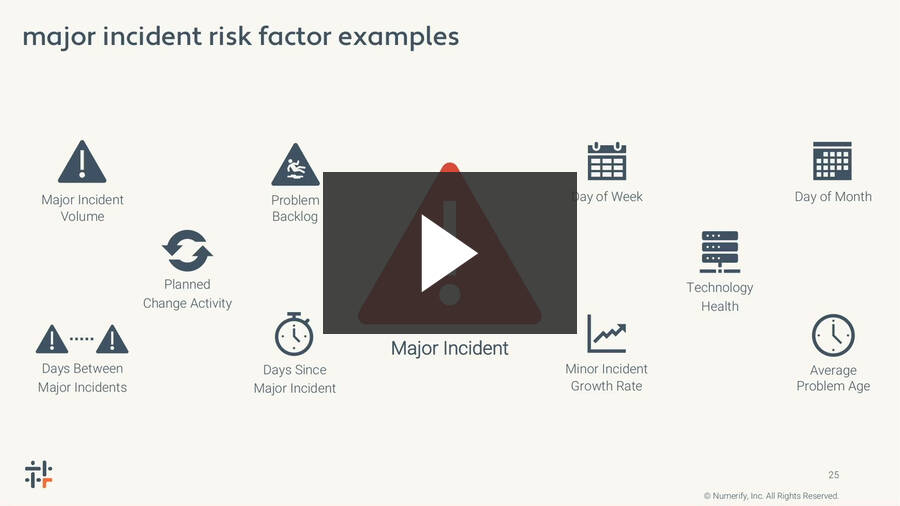 major incident risk factor examples

Major Incident Volume

Problem Backlog

Day of Week

Day of Month

Planned Change Activity

Technology Health

Days Between Major Incidents

Days Since Major Incident

Major Incident

Minor Incident Growth Rate

Average Problem Age

25

© Numerify, Inc. All Rights Reserved.